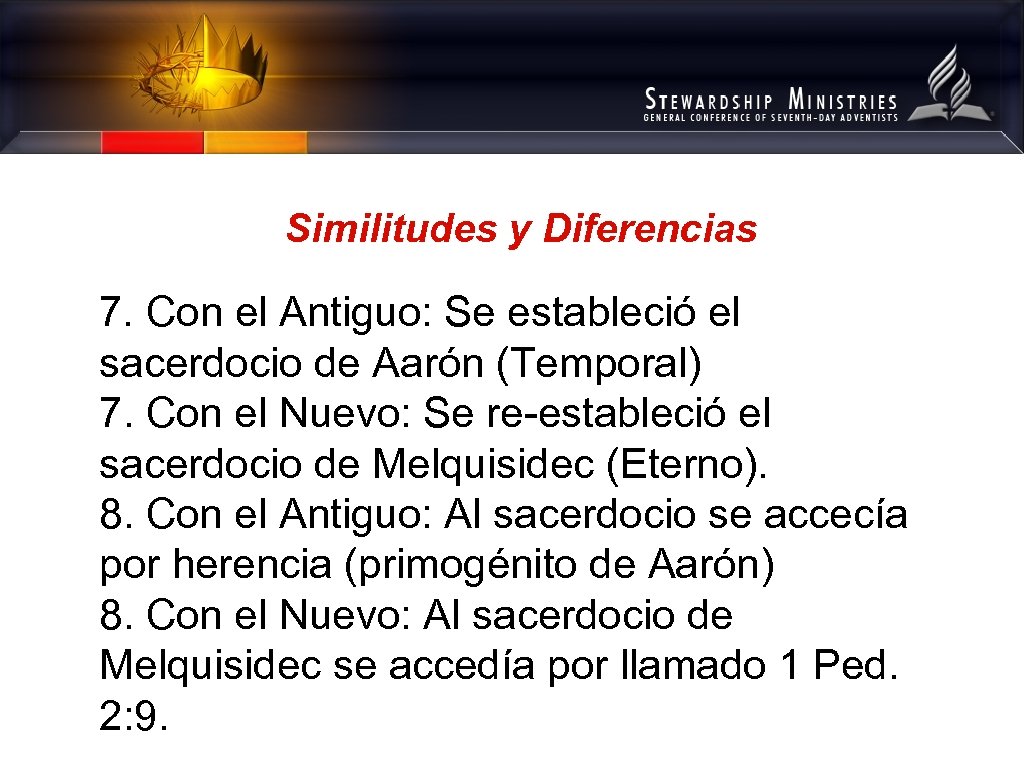 STEWARDSHIP MINISTRIES
GENERAL CONFERENCE OF SEVENTH-DAY ADVENTISTS

Similitudes y Diferencias

7. Con el Antiguo: Se estableció el sacerdocio de Aarón (Temporal)
7. Con el Nuevo: Se re-estableció el sacerdocio de Melquisidec (Eterno).
8. Con el Antiguo: Al sacerdocio se accecía por herencia (primogénito de Aarón)
8. Con el Nuevo: Al sacerdocio de Melquisidec se accedía por llamado 1 Ped. 2:9.